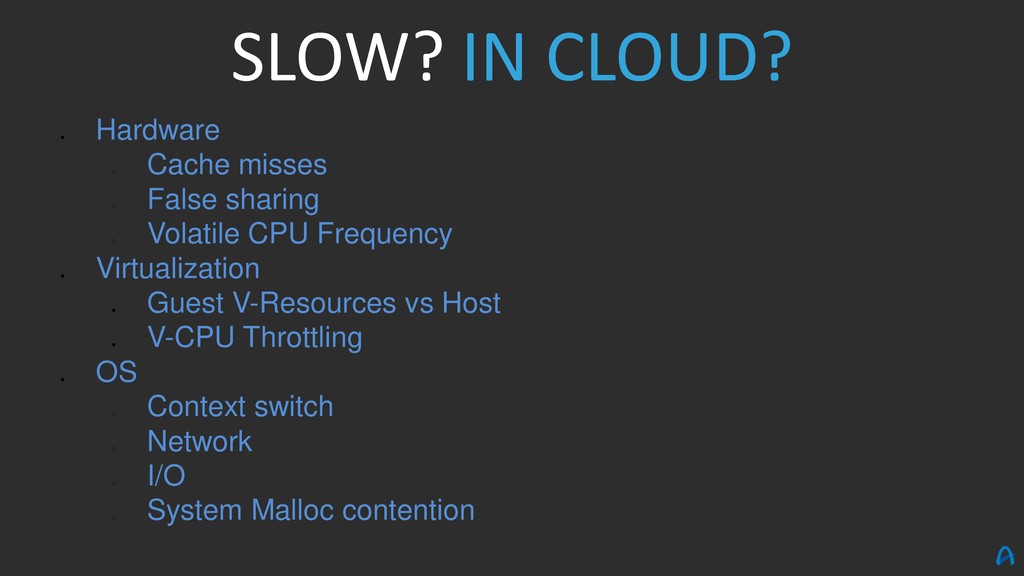 SLOW? IN CLOUD?

- Hardware
  - Cache misses
  - False sharing
  - Volatile CPU Frequency
- Virtualization
  - Guest V-Resources vs Host
  - V-CPU Throttling
- OS
  - Context switch
  - Network
  - I/O
  - System Malloc contention